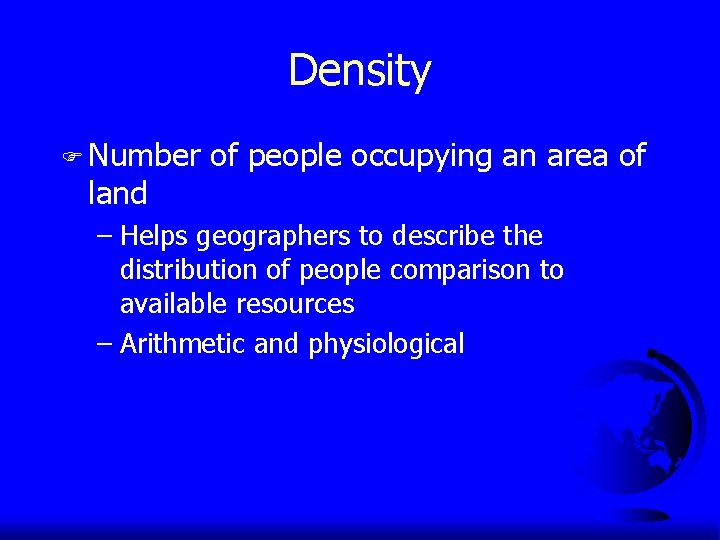 Density

Number of people occupying an area of land

– Helps geographers to describe the distribution of people comparison to available resources

– Arithmetic and physiological